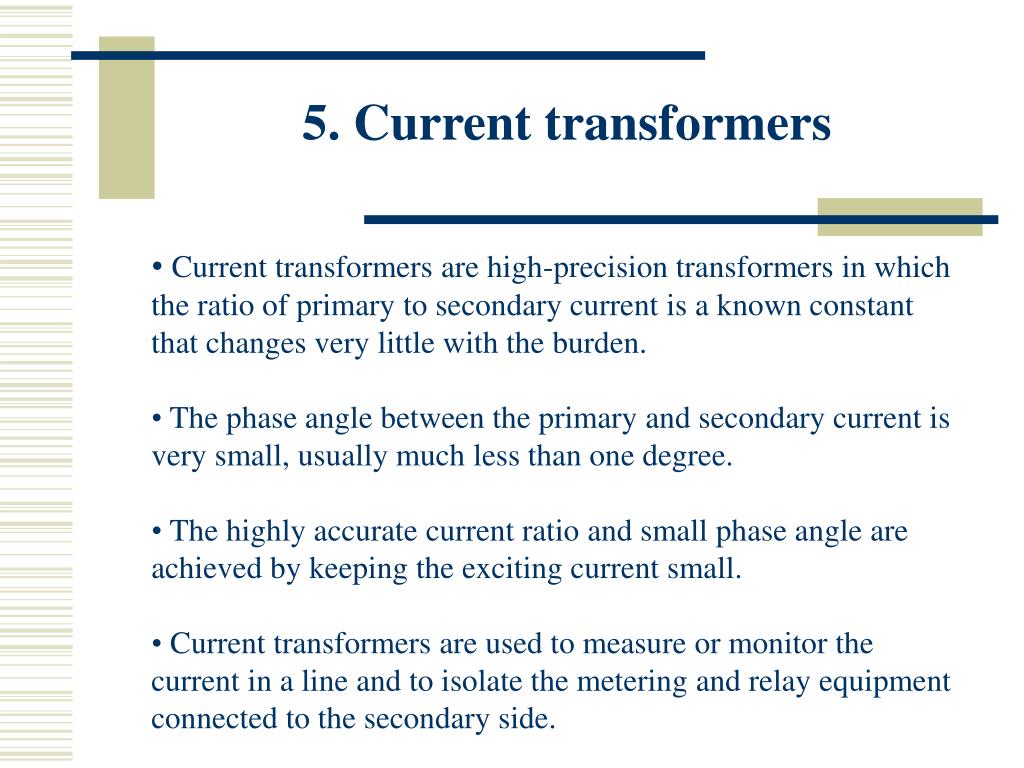 5. Current transformers

• Current transformers are high-precision transformers in which the ratio of primary to secondary current is a known constant that changes very little with the burden.

• The phase angle between the primary and secondary current is very small, usually much less than one degree.

• The highly accurate current ratio and small phase angle are achieved by keeping the exciting current small.

• Current transformers are used to measure or monitor the current in a line and to isolate the metering and relay equipment connected to the secondary side.